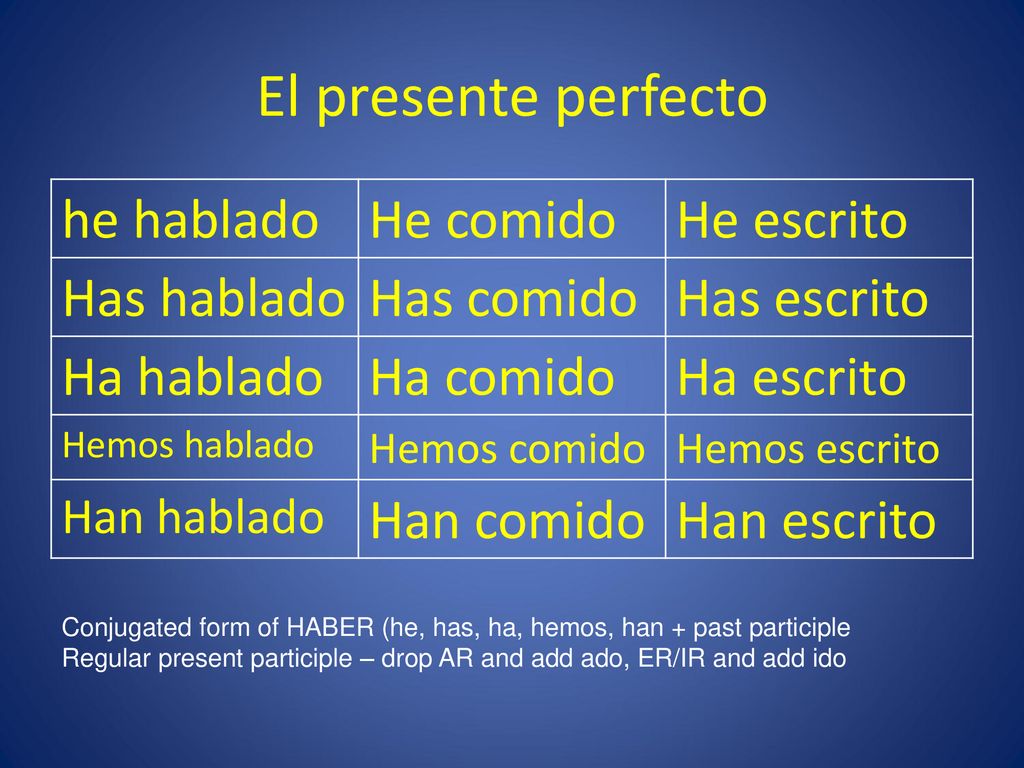 El presente perfecto

| he hablado | He comido | He escrito |
|---|---|---|
| Has hablado | Has comido | Has escrito |
| Ha hablado | Ha comido | Ha escrito |
| Hemos hablado | Hemos comido | Hemos escrito |
| Han hablado | Han comido | Han escrito |

Conjugated form of HABER (he, has, ha, hemos, han + past participle
Regular present participle – drop AR and add ado, ER/IR and add ido